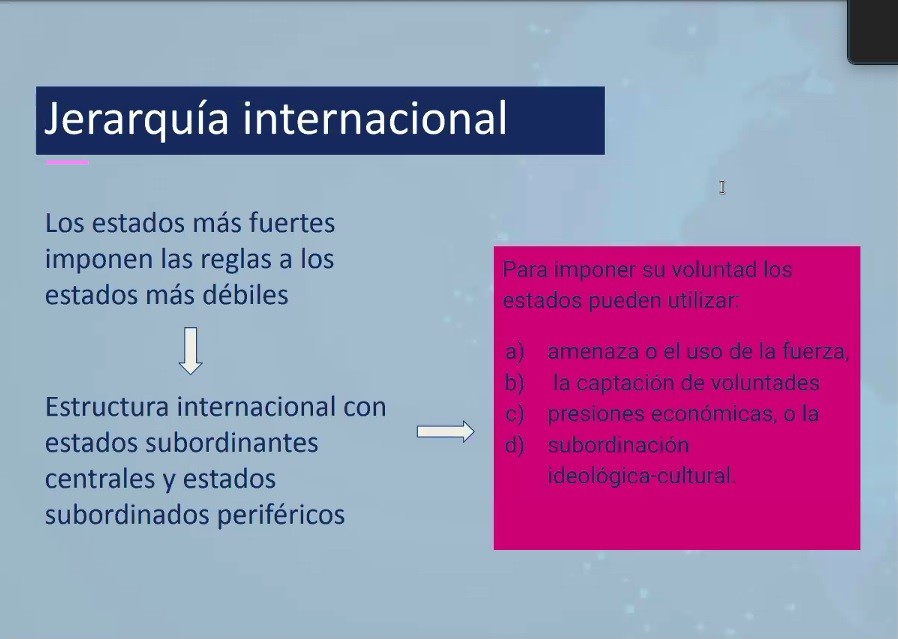 Jerarquía internacional

Los estados más fuertes imponen las reglas a los estados más débiles

Estructura internacional con estados subordinantes centrales y estados subordinados periféricos

Para imponer su voluntad los estados pueden utilizar:

a) amenaza o el uso de la fuerza,
b) la captación de voluntades
c) presiones económicas, o la
d) subordinación ideológica-cultural.